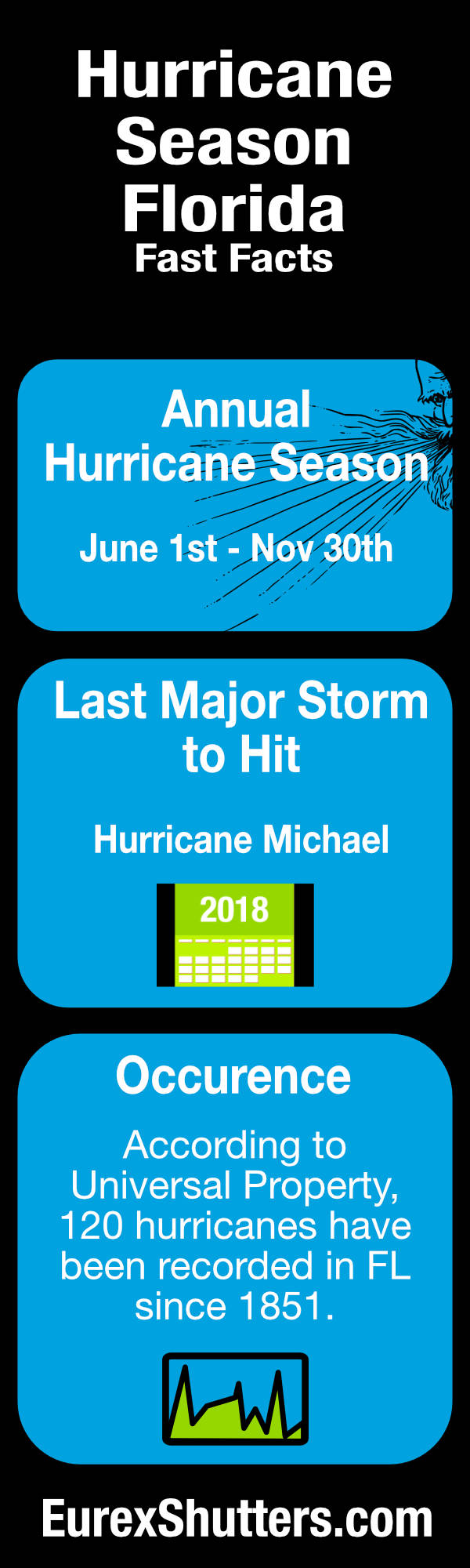 Hurricane Season Florida
Fast Facts

Annual Hurricane Season

June 1st - Nov 30th

Last Major Storm to Hit

Hurricane Michael

2018

Occurence

According to Universal Property, 120 hurricanes have been recorded in FL since 1851.

EurexShutters.com